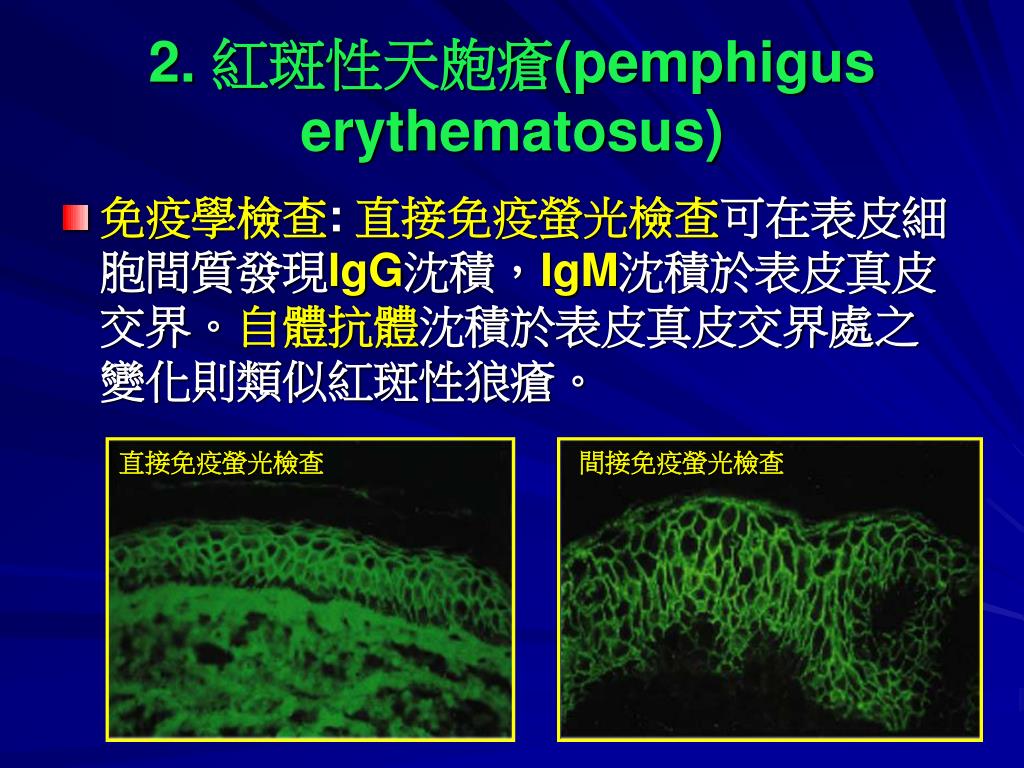 2. 紅斑性天皰瘡(pemphigus erythematosus)

免疫學檢查: 直接免疫螢光檢查可在表皮細胞間質發現IgG沈積，IgM沈積於表皮真皮交界。自體抗體沈積於表皮真皮交界處之變化則類似紅斑性狼瘡。

直接免疫螢光檢查

間接免疫螢光檢查